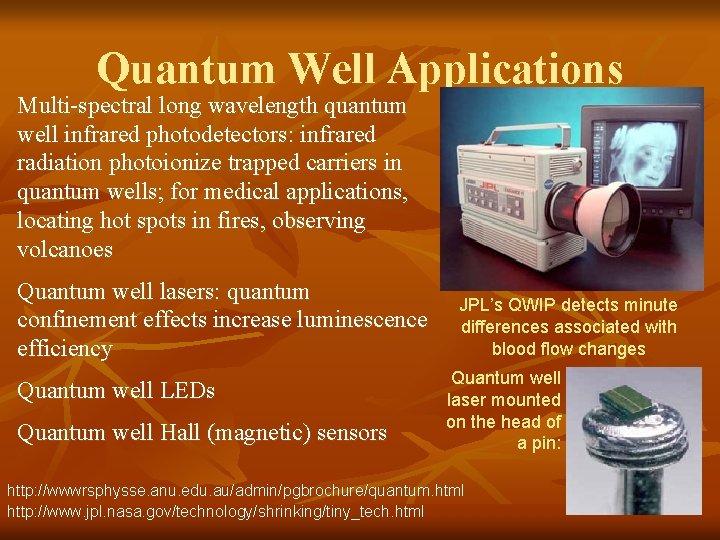 Quantum Well Applications

Multi-spectral long wavelength quantum well infrared photodetectors: infrared radiation photoionize trapped carriers in quantum wells; for medical applications, locating hot spots in fires, observing volcanoes

Quantum well lasers: quantum confinement effects increase luminescence efficiency

Quantum well LEDs

Quantum well Hall (magnetic) sensors

JPL

JPL's QWIP detects minute differences associated with blood flow changes

Quantum well laser mounted on the head of a pin:

http://wwwrsphysse.anu.edu.au/admin/pgbrochure/quantum.html
http://www.jpl.nasa.gov/technology/shrinking/tiny_tech.html